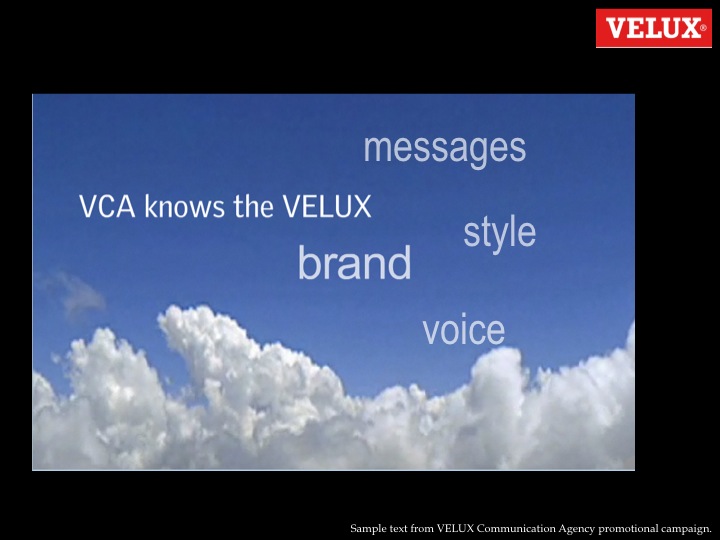 VELUX®

messages

VCA knows the VELUX

style

brand

voice

Sample text from VELUX Communication Agency promotional campaign.